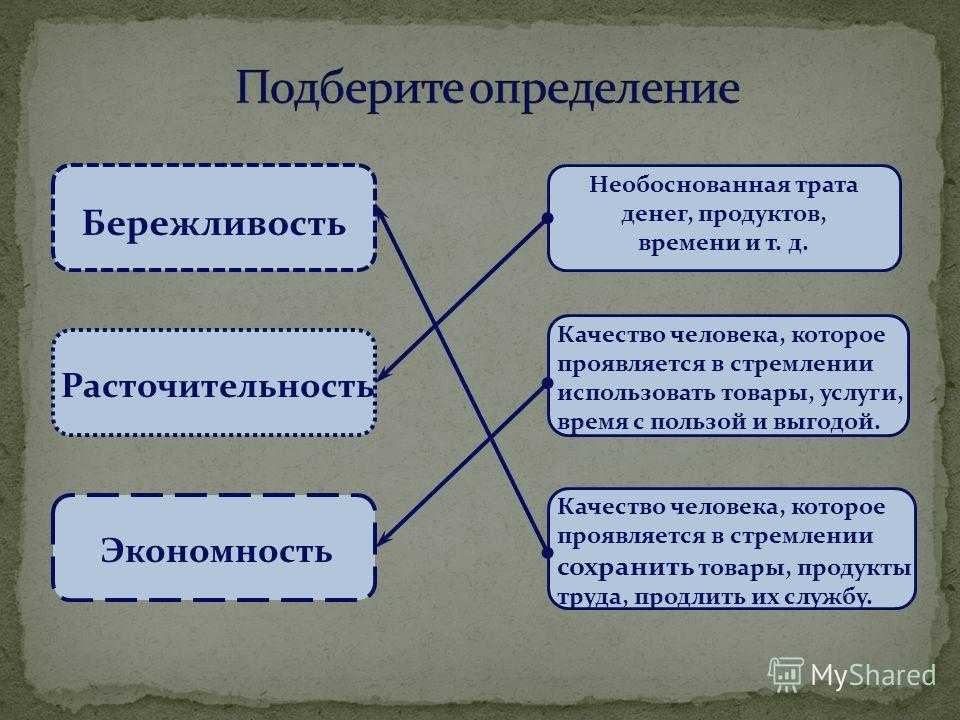 Подберите определение

Бережливость

Расточительность

Экономность

Необоснованная трата денег, продуктов, времени и т. д.

Качество человека, которое проявляется в стремлении использовать товары, услуги, время с пользой и выгодой.

Качество человека, которое проявляется в стремлении сохранить товары, продукты труда, продлить их службу.

MyShared